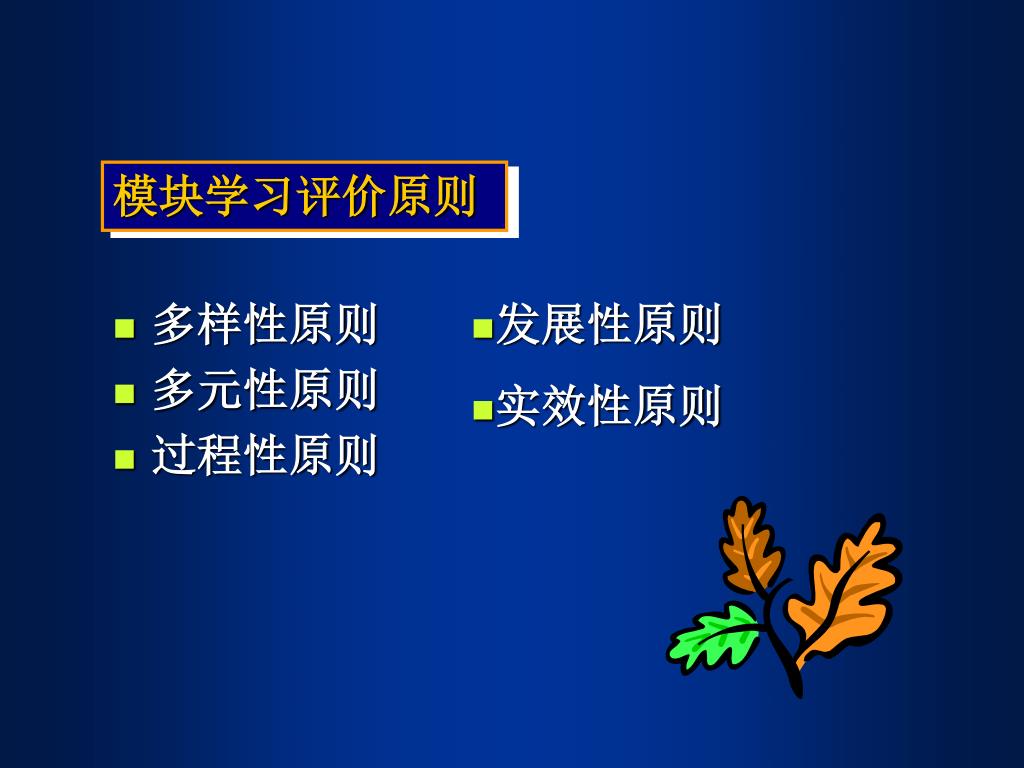 模块学习评价原则

- 多样性原则
- 多元性原则
- 过程性原则

- 发展性原则
- 实效性原则